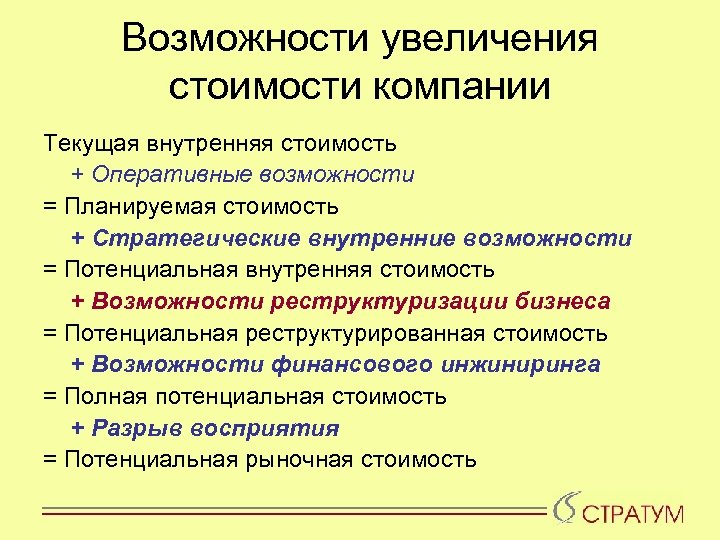 Возможности увеличения стоимости компании

Текущая внутренняя стоимость

+ Оперативные возможности

= Планируемая стоимость

+ Стратегические внутренние возможности

= Потенциальная внутренняя стоимость

+ Возможности реструктуризации бизнеса

= Потенциальная реструктурированная стоимость

+ Возможности финансового инжиниринга

= Полная потенциальная стоимость

+ Разрыв восприятия

= Потенциальная рыночная стоимость

СТРАТУМ